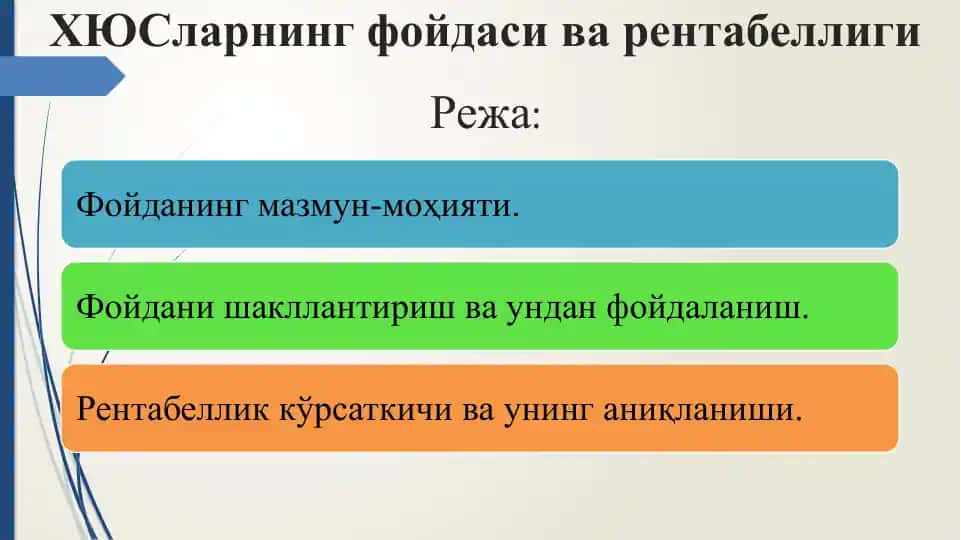 ХЮСларнинг фойдаси ва рентабеллиги

Режа:

Фойданинг мазмун-моҳияти.

Фойдани шакллантириш ва ундан фойдаланиш.

Рентабеллик кўрсаткичи ва унинг аниқланиши.